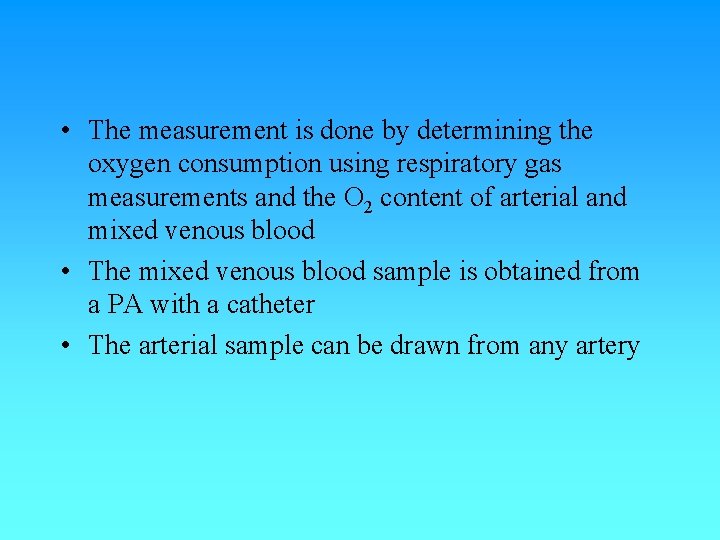 • The measurement is done by determining the oxygen consumption using respiratory gas measurements and the $O_2$ content of arterial and mixed venous blood

• The mixed venous blood sample is obtained from a PA with a catheter

• The arterial sample can be drawn from any artery